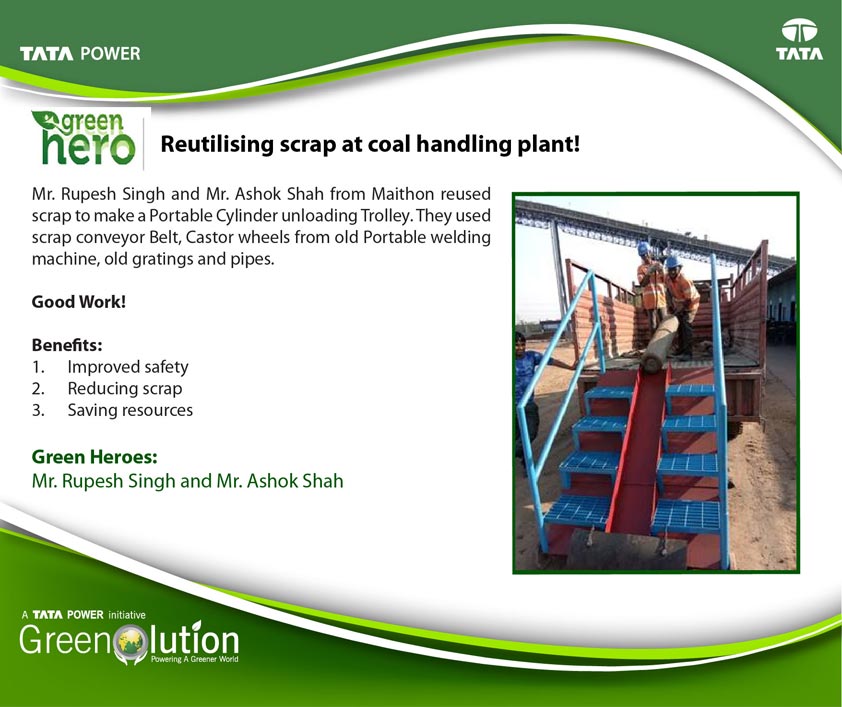 TATA POWER

TATA

green hero

Reutilising scrap at coal handling plant!

Mr. Rupesh Singh and Mr. Ashok Shah from Maithon reused scrap to make a Portable Cylinder unloading Trolley. They used scrap conveyor Belt, Castor wheels from old Portable welding machine, old gratings and pipes.

Good Work!

Benefits:
1. Improved safety
2. Reducing scrap
3. Saving resources

Green Heroes:
Mr. Rupesh Singh and Mr. Ashok Shah

A TATA POWER initiative
Greenolution
Powering A Greener World